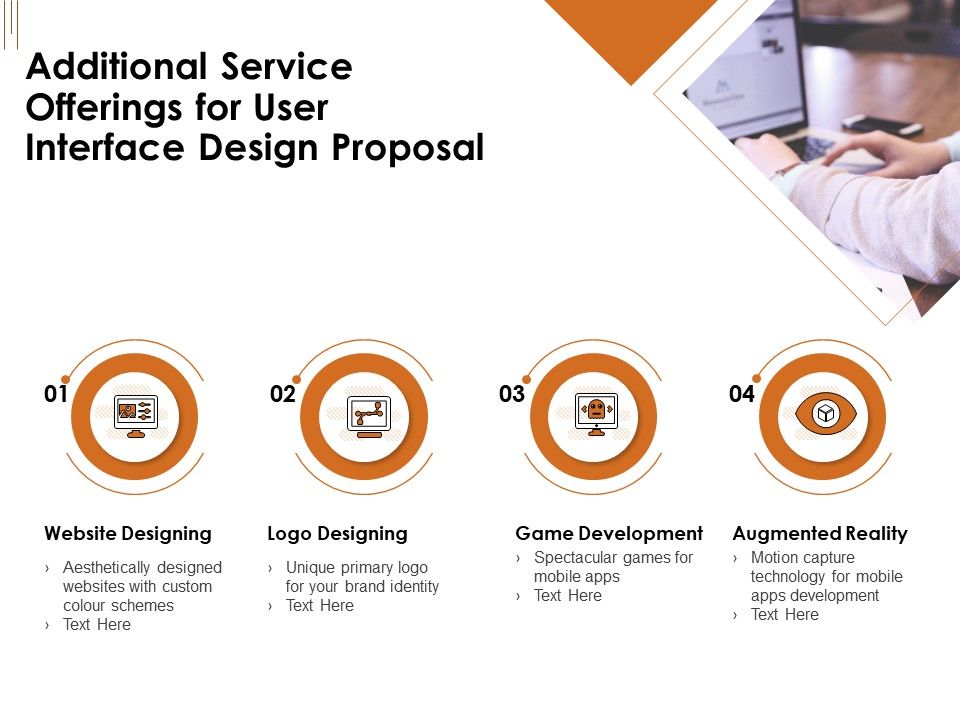 Additional Service Offerings for User Interface Design Proposal

01

Website Designing

› Aesthetically designed websites with custom colour schemes
› Text Here

02

Logo Designing

› Unique primary logo for your brand identity
› Text Here

03

Game Development

› Spectacular games for mobile apps
› Text Here

04

Augmented Reality

› Motion capture technology for mobile apps development
› Text Here